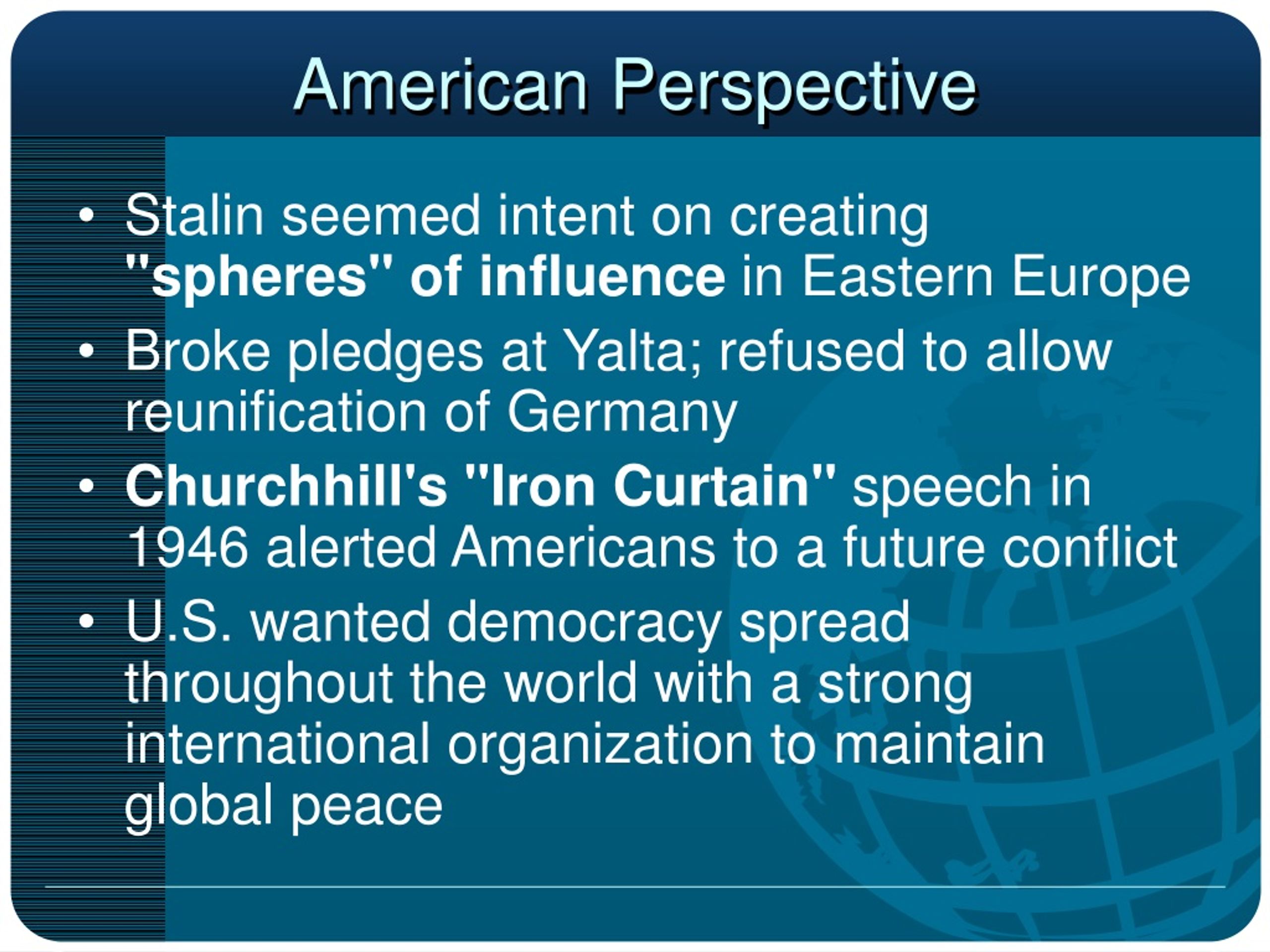 American Perspective

• Stalin seemed intent on creating "spheres" of influence in Eastern Europe
• Broke pledges at Yalta; refused to allow reunification of Germany
• Churchhill's "Iron Curtain" speech in 1946 alerted Americans to a future conflict
• U.S. wanted democracy spread throughout the world with a strong international organization to maintain global peace